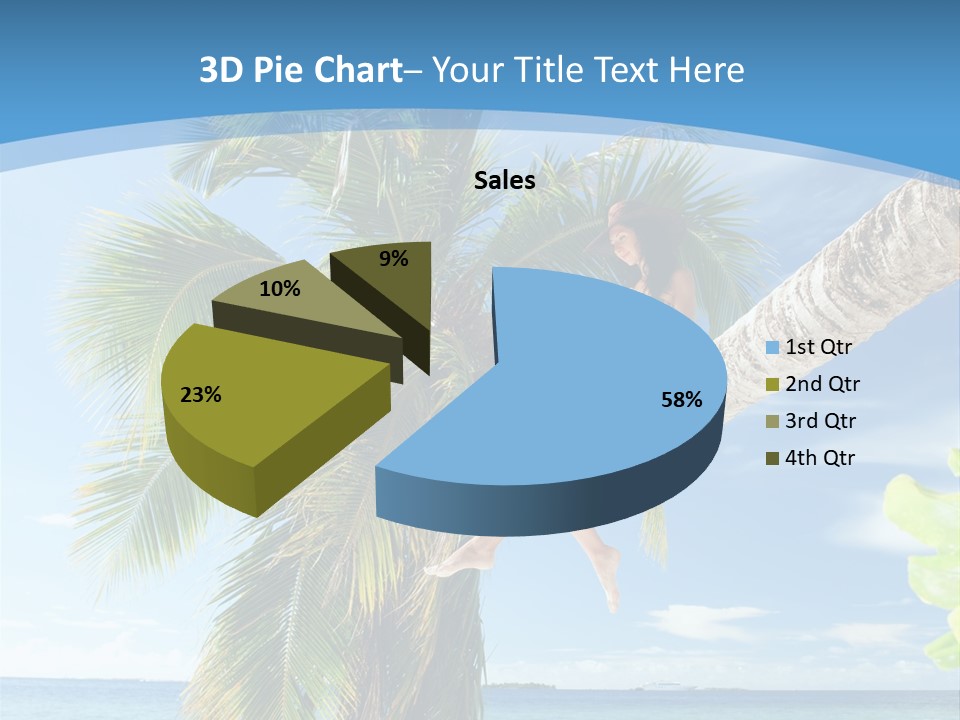 3D Pie Chart– Your Title Text Here

Sales

9%

10%

23%

58%

1st Qtr
2nd Qtr
3rd Qtr
4th Qtr